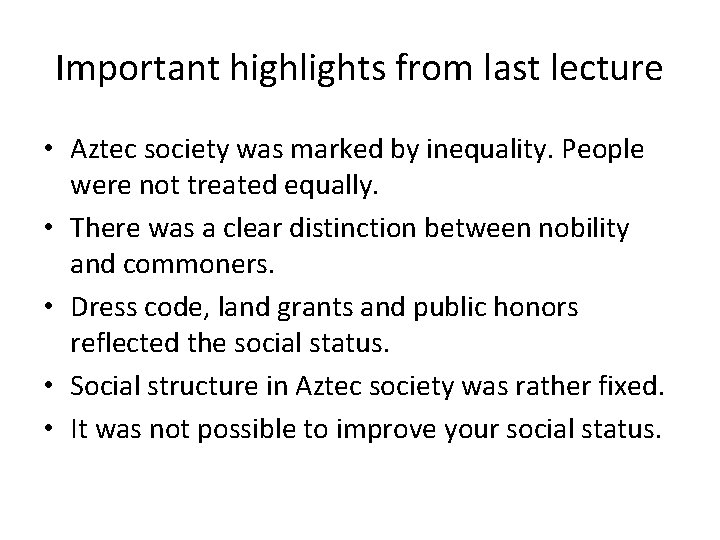 Important highlights from last lecture

• Aztec society was marked by inequality. People were not treated equally.
• There was a clear distinction between nobility and commoners.
• Dress code, land grants and public honors reflected the social status.
• Social structure in Aztec society was rather fixed.
• It was not possible to improve your social status.